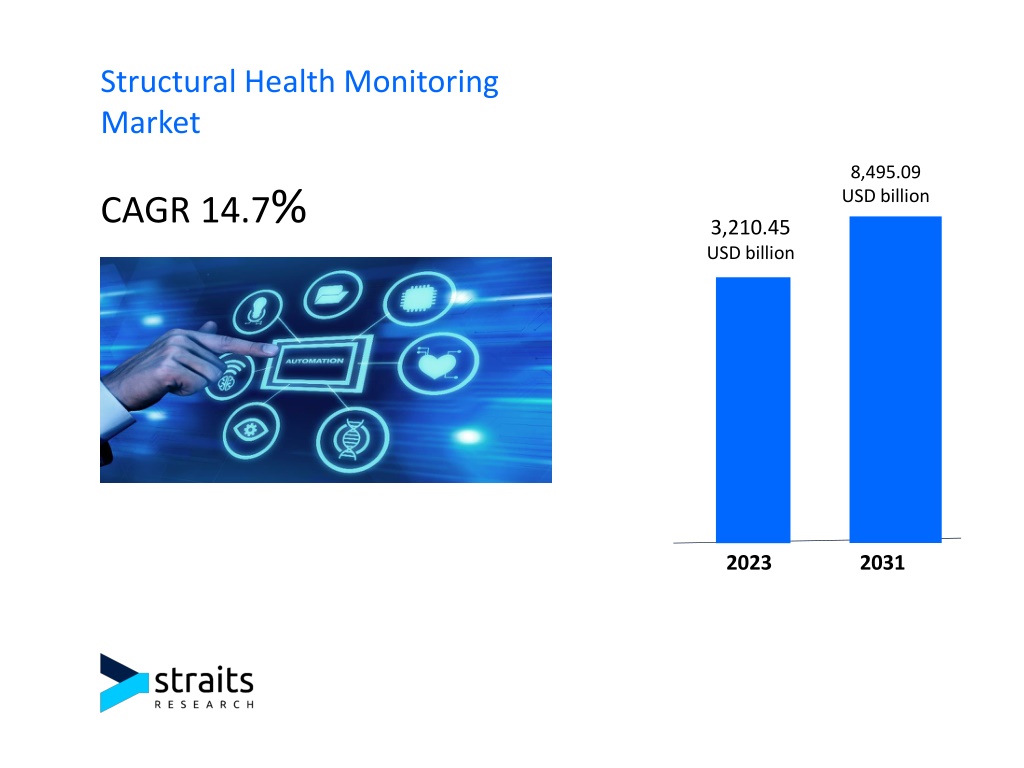 Structural Health Monitoring Market

CAGR 14.7%

AUTOMATION

3,210.45 USD billion

8,495.09 USD billion

2023

2031

straits
RESEARCH